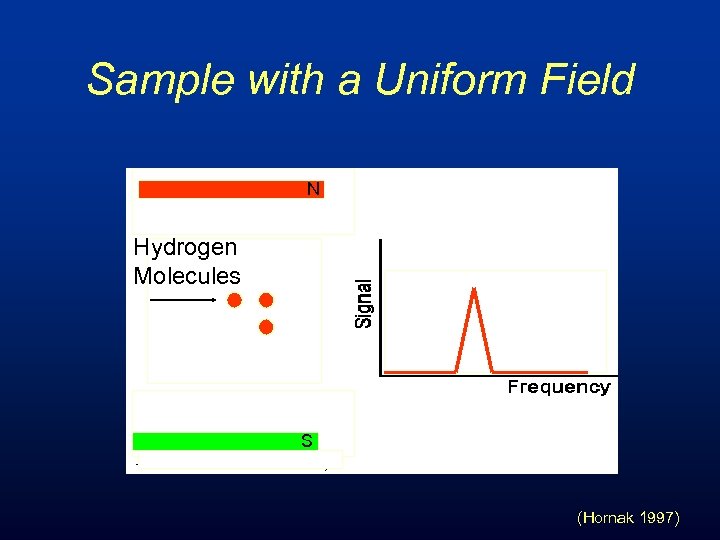 Sample with a Uniform Field

N

Hydrogen Molecules

Signal

Frequency

S

(Hornak 1997)